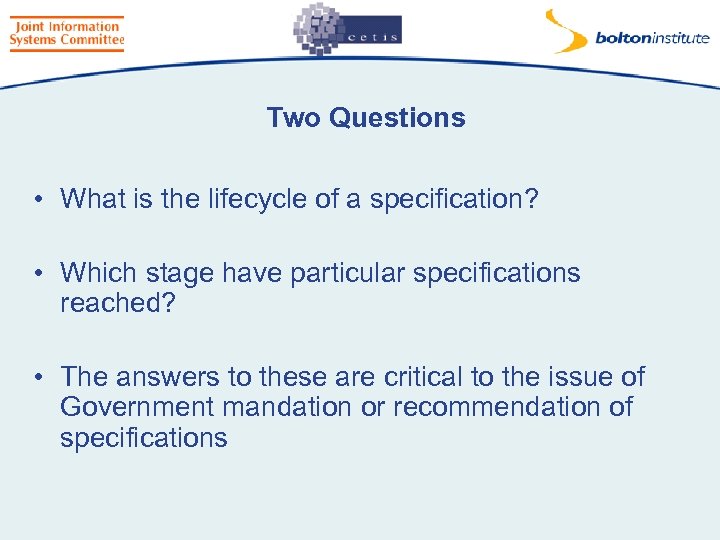 Joint Information Systems Committee

cetis

boltoninstitute

Two Questions

• What is the lifecycle of a specification?

• Which stage have particular specifications reached?

• The answers to these are critical to the issue of Government mandation or recommendation of specifications